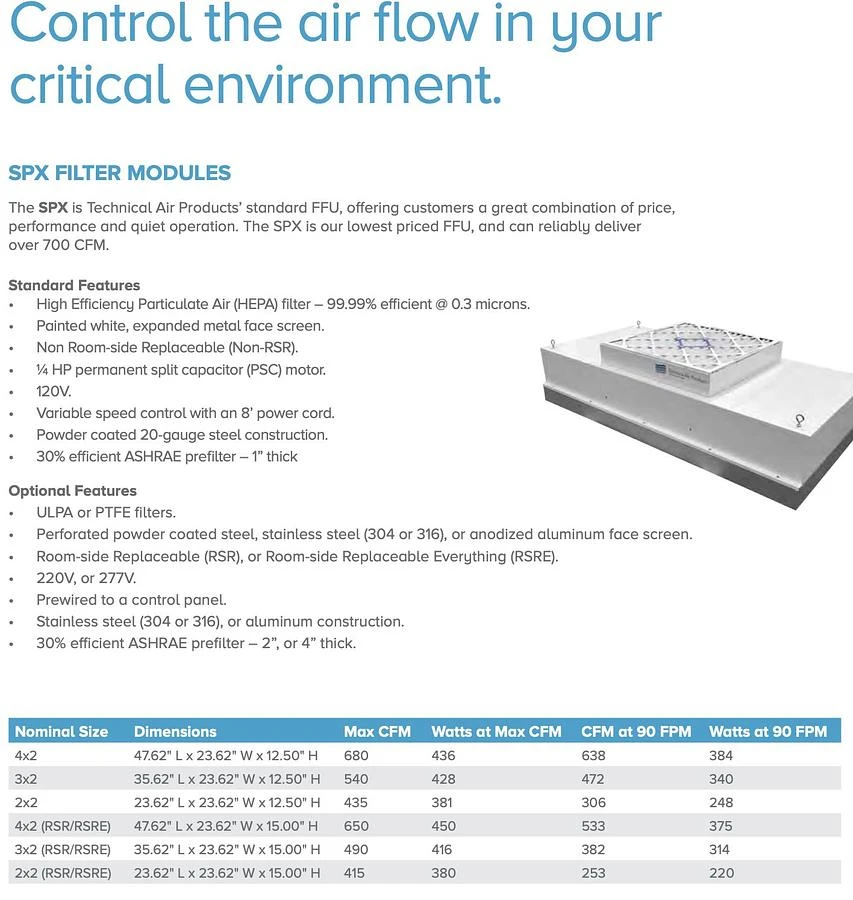 Control the air flow in your critical environment.

SPX FILTER MODULES

The SPX is Technical Air Products' standard FFU, offering customers a great combination of price, performance and quiet operation. The SPX is our lowest priced FFU, and can reliably deliver over 700 CFM.

Standard Features
• High Efficiency Particulate Air (HEPA) filter – 99.99% efficient @ 0.3 microns.
• Painted white, expanded metal face screen.
• Non Room-side Replaceable (Non-RSR).
• ¼ HP permanent split capacitor (PSC) motor.
• 120V.
• Variable speed control with an 8' power cord.
• Powder coated 20-gauge steel construction.
• 30% efficient ASHRAE prefilter – 1" thick

Optional Features
• ULPA or PTFE filters.
• Perforated powder coated steel, stainless steel (304 or 316), or anodized aluminum face screen.
• Room-side Replaceable (RSR), or Room-side Replaceable Everything (RSRE).
• 220V, or 277V.
• Prewired to a control panel.
• Stainless steel (304 or 316), or aluminum construction.
• 30% efficient ASHRAE prefilter – 2", or 4" thick.

| Nominal Size | Dimensions | Max CFM | Watts at Max CFM | CFM at 90 FPM | Watts at 90 FPM |
|---|---|---|---|---|---|
| 4x2 | 47.62" L x 23.62" W x 12.50" H | 680 | 436 | 638 | 384 |
| 3x2 | 35.62" L x 23.62" W x 12.50" H | 540 | 428 | 472 | 340 |
| 2x2 | 23.62" L x 23.62" W x 12.50" H | 435 | 381 | 306 | 248 |
| 4x2 (RSR/RSRE) | 47.62" L x 23.62" W x 15.00" H | 650 | 450 | 533 | 375 |
| 3x2 (RSR/RSRE) | 35.62" L x 23.62" W x 15.00" H | 490 | 416 | 382 | 314 |
| 2x2 (RSR/RSRE) | 23.62" L x 23.62" W x 15.00" H | 415 | 380 | 253 | 220 |